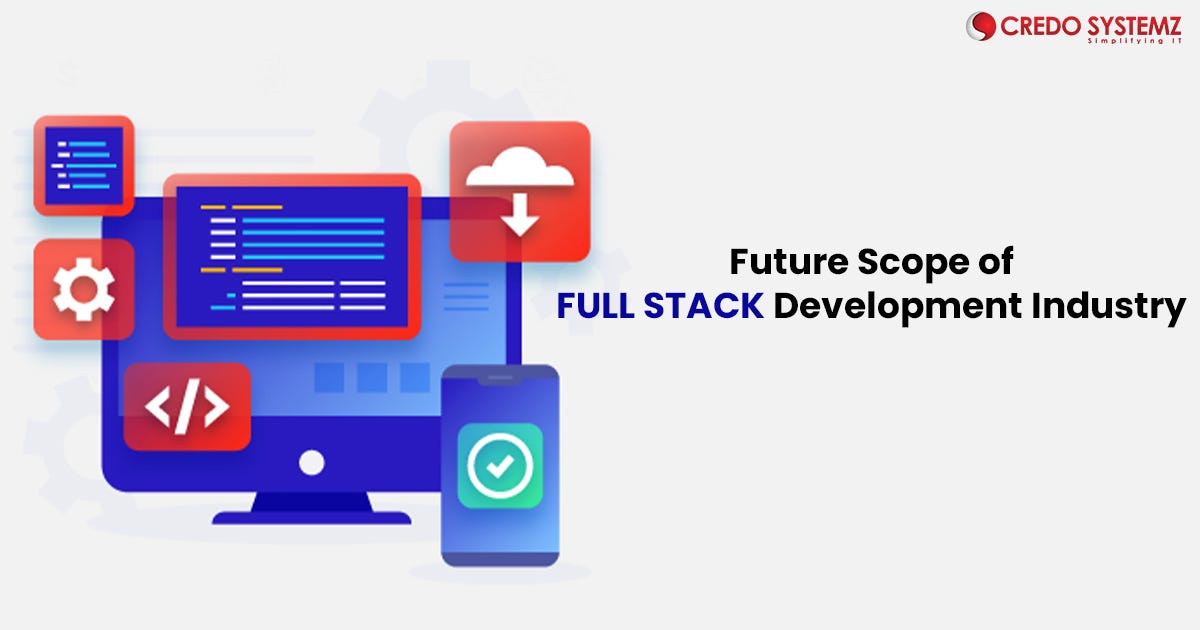 CREDO SYSTEMZ
Simplifying IT

</>

Future Scope of
FULL STACK Development Industry